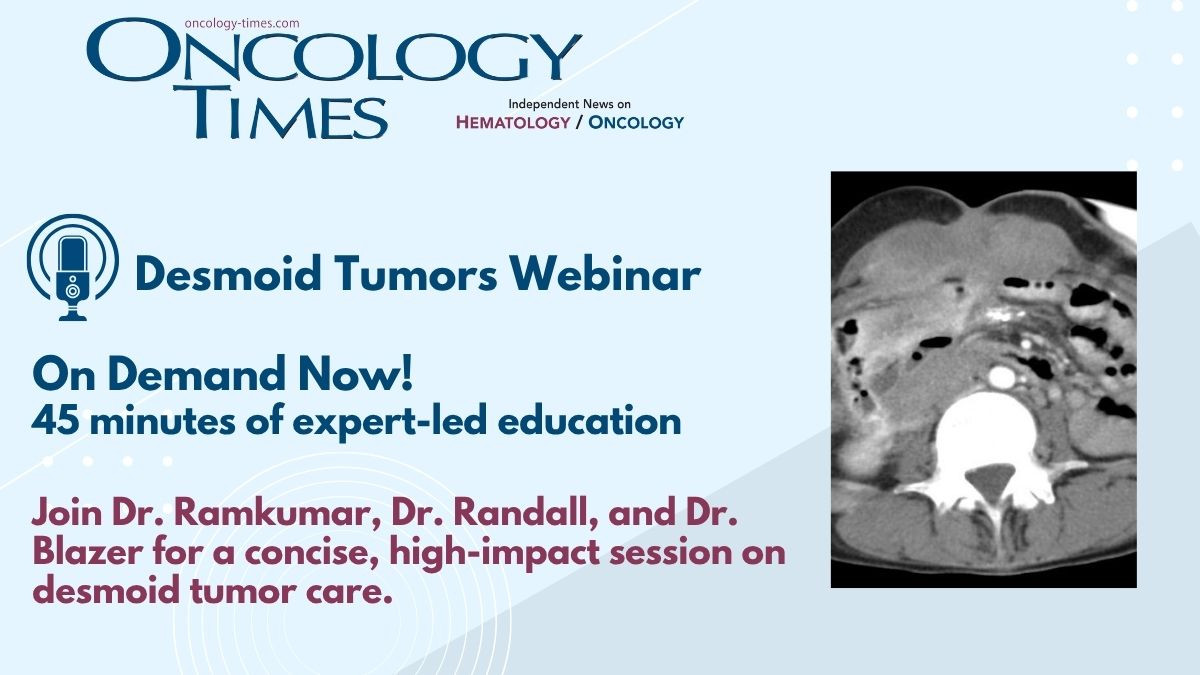 oncology-times.com
ONCOLOGY TIMES

Independent News on
HEMATOLOGY / ONCOLOGY

Desmoid Tumors Webinar

On Demand Now!
45 minutes of expert-led education

Join Dr. Ramkumar, Dr. Randall, and Dr. Blazer for a concise, high-impact session on desmoid tumor care.